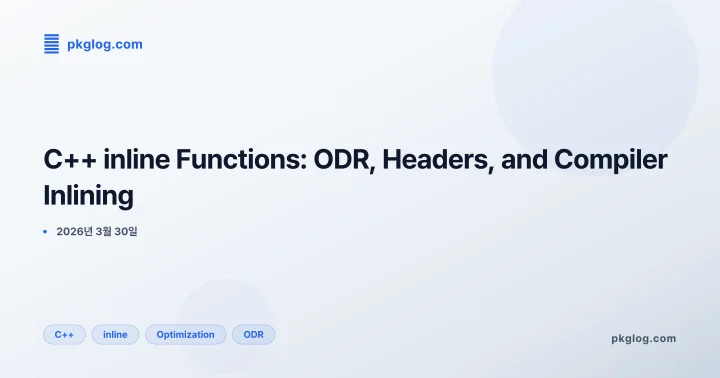 pkglog.com

C++ inline Functions: ODR, Headers, and Compiler Inlining

• 2026년 3월 30일

C++ inline Optimization ODR

pkglog.com